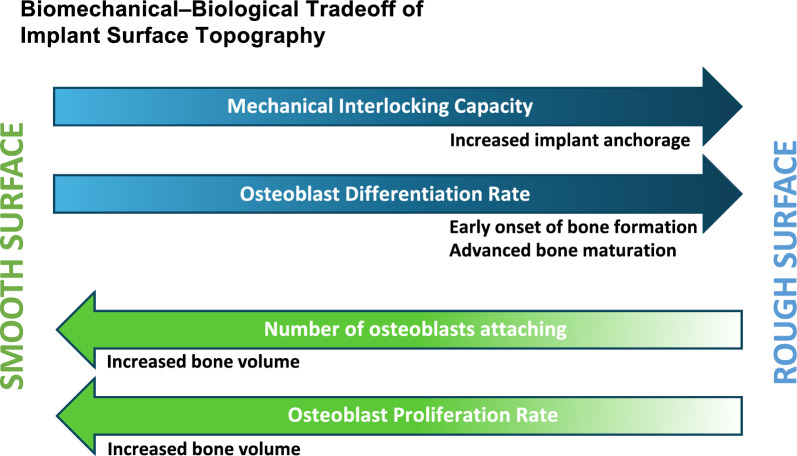 Biomechanical–Biological Tradeoff of Implant Surface Topography

SMOOTH SURFACE

Mechanical Interlocking Capacity

Increased implant anchorage

Osteoblast Differentiation Rate

Early onset of bone formation
Advanced bone maturation

Number of osteoblasts attaching

Increased bone volume

Osteoblast Proliferation Rate

Increased bone volume

ROUGH SURFACE